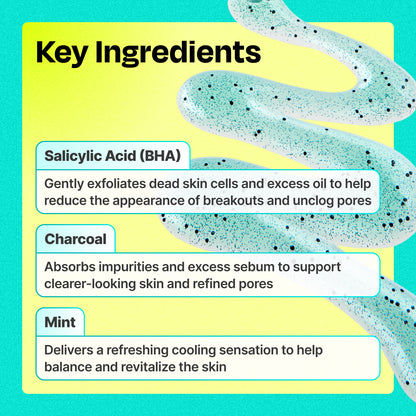 Key Ingredients

Salicylic Acid (BHA)

Gently exfoliates dead skin cells and excess oil to help reduce the appearance of breakouts and unclog pores

Charcoal

Absorbs impurities and excess sebum to support clearer-looking skin and refined pores

Mint

Delivers a refreshing cooling sensation to help balance and revitalize the skin